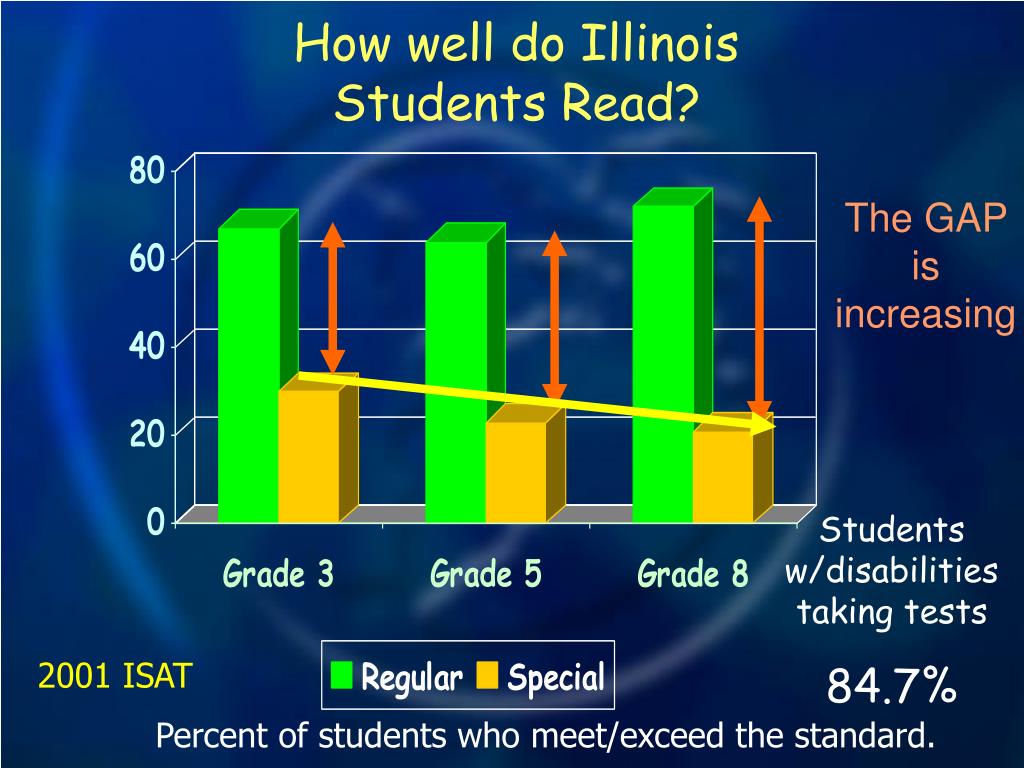 How well do Illinois Students Read?

80
60
40
20
0

Grade 3
Grade 5
Grade 8

The GAP is increasing

Students w/disabilities taking tests

84.7%

2001 ISAT

Regular
Special

Percent of students who meet/exceed the standard.